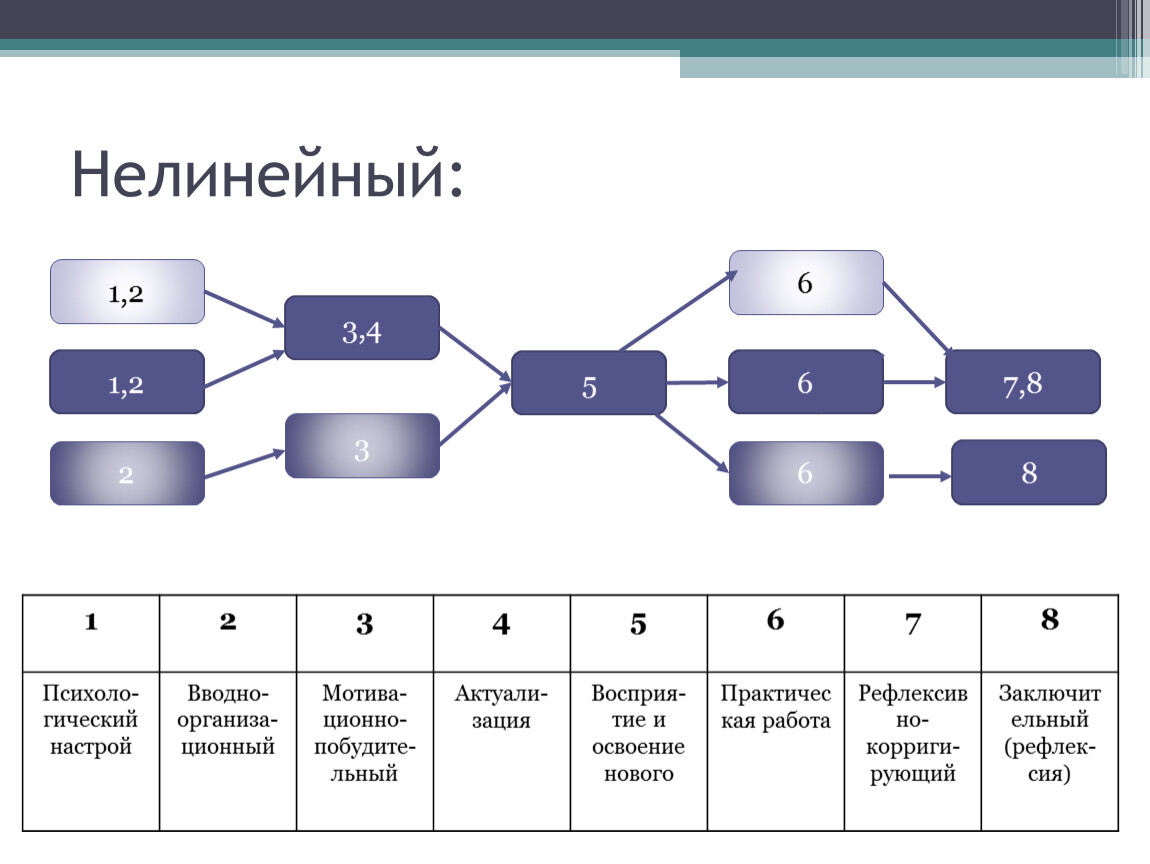 Нелинейный:

1,2

1,2

2

3,4

3

5

6

6

6

7,8

8

| 1 | 2 | 3 | 4 | 5 | 6 | 7 | 8 |
|---|---|---|---|---|---|---|---|
| Психологический настрой | Вводно-организационный | Мотивационно-побудительный | Актуализация | Восприятие и освоение нового | Практическая работа | Рефлексивно-корригирующий | Заключительный (рефлексия) |